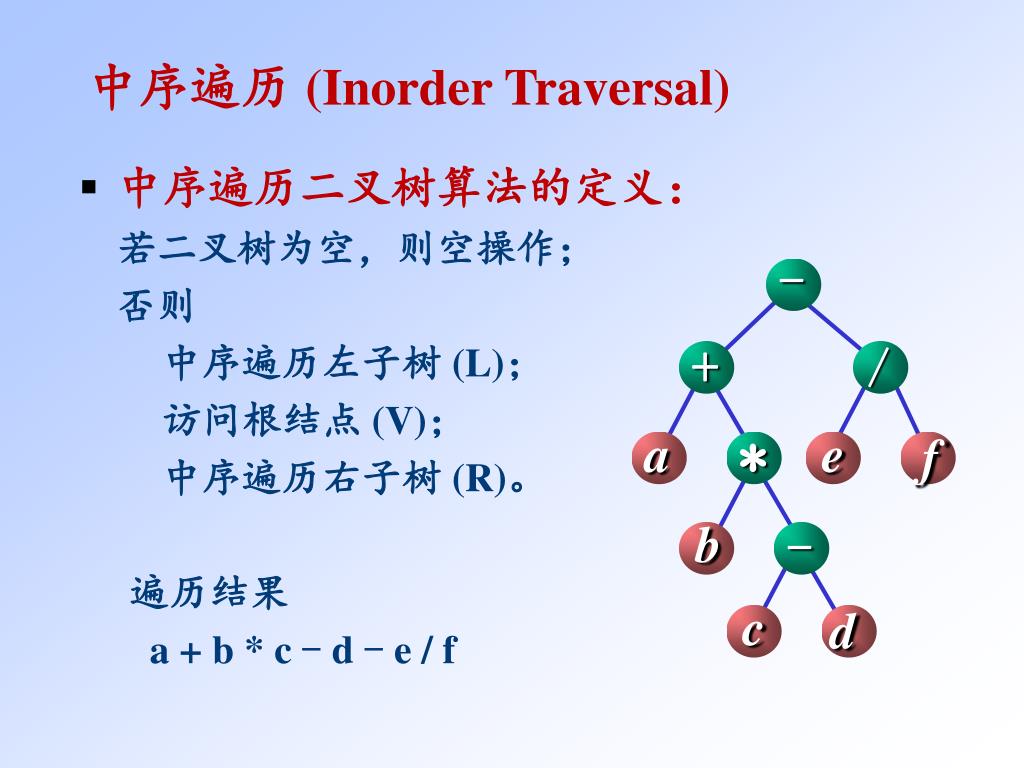 中序遍历 (Inorder Traversal)

▪ 中序遍历二叉树算法的定义：

若二叉树为空，则空操作；

否则

中序遍历左子树 (L)；

访问根结点 (V)；

中序遍历右子树 (R)。

遍历结果

a + b * c − d − e / f

−

+

/

a

*

e

f

b

−

c

d